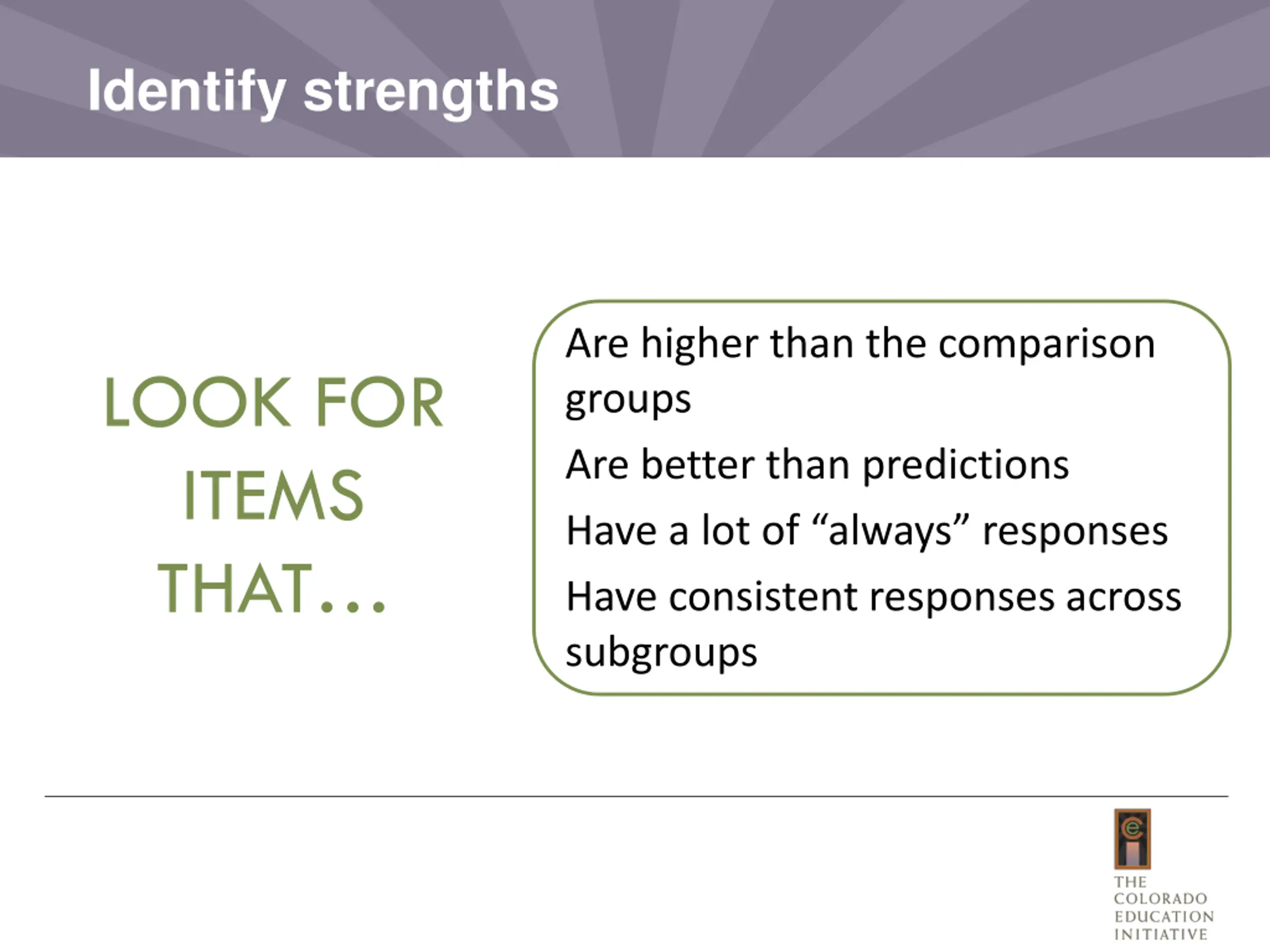 Identify strengths

LOOK FOR ITEMS THAT…

Are higher than the comparison groups

Are better than predictions

Have a lot of “always” responses

Have consistent responses across subgroups

THE COLORADO EDUCATION INITIATIVE